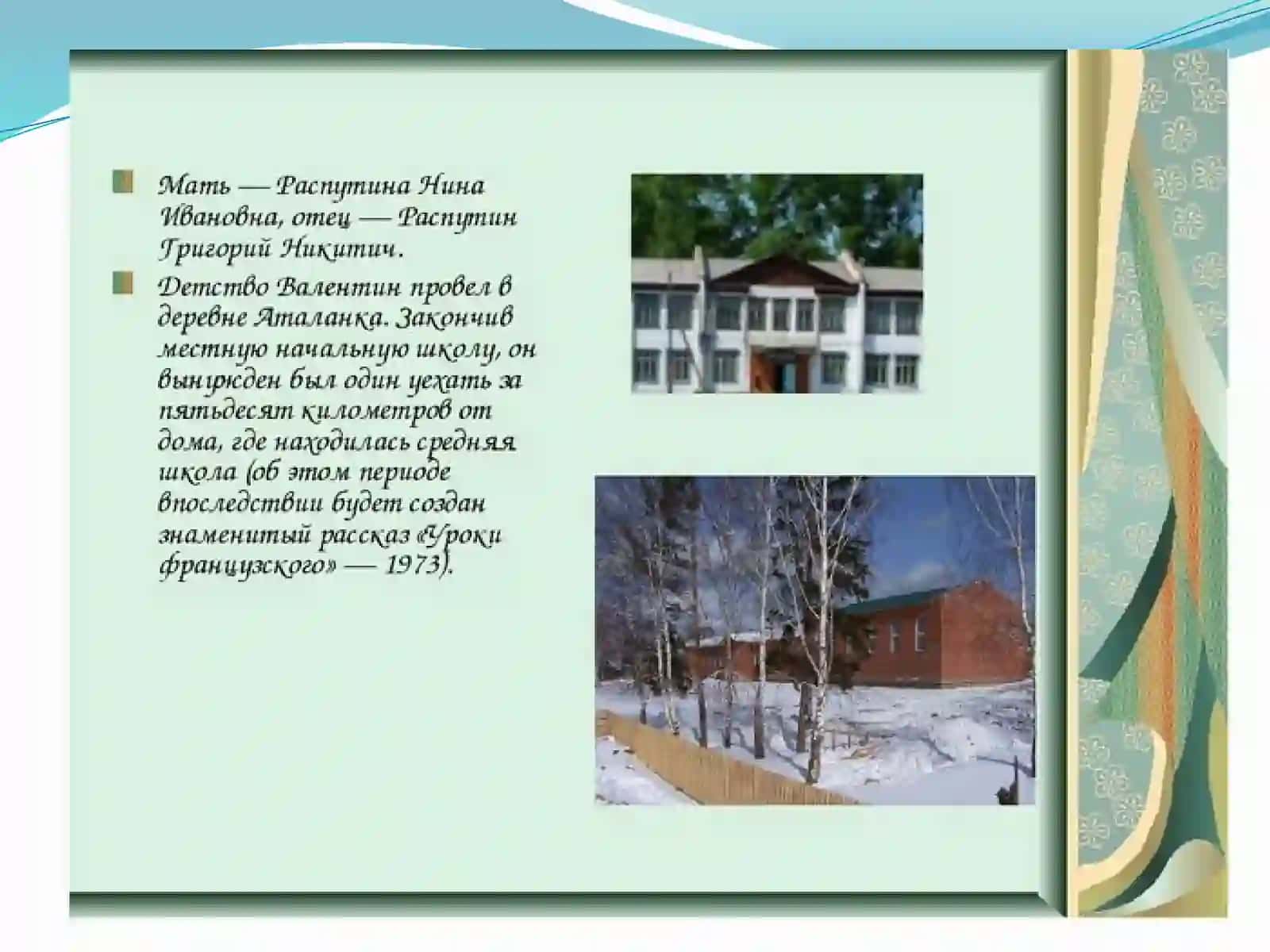 Мать — Распутина Нина Ивановна, отец — Распутин Григорий Никитич.

Детство Валентин провел в деревне Аталанка. Закончив местную начальную школу, он вынужден был один уехать за пятьдесят километров от дома, где находилась средняя школа (об этом периоде впоследствии будет создан знаменитый рассказ «Уроки французского» — 1973).